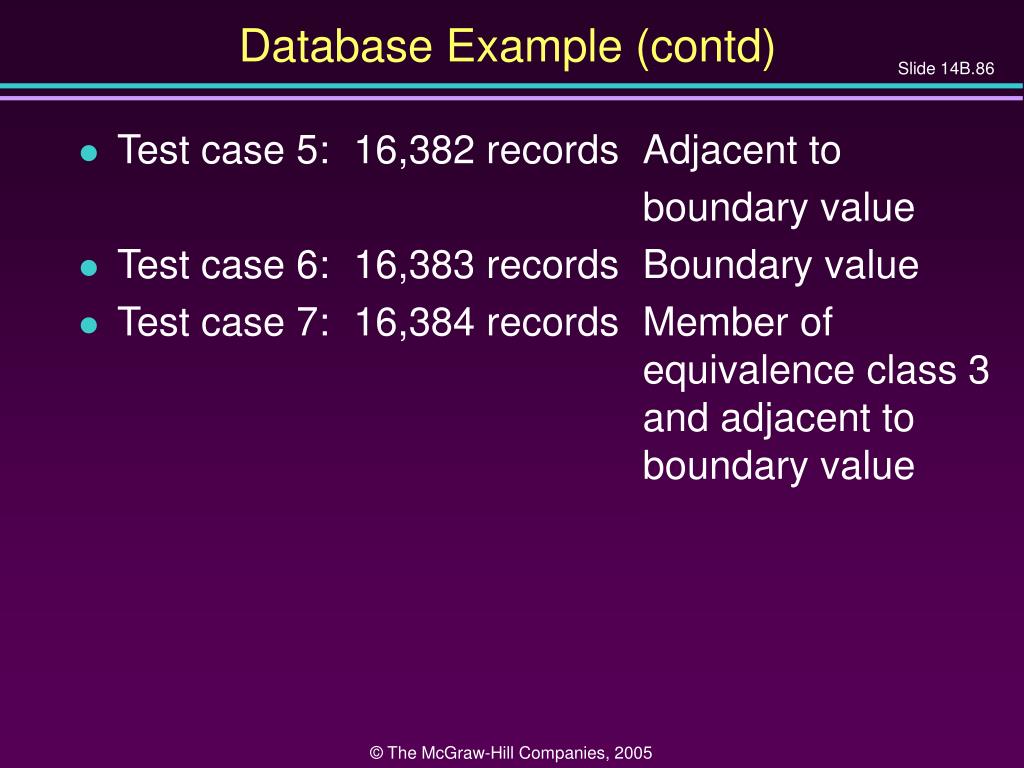 Database Example (contd)

Slide 14B.86

- Test case 5: 16,382 records Adjacent to boundary value
- Test case 6: 16,383 records Boundary value
- Test case 7: 16,384 records Member of equivalence class 3 and adjacent to boundary value

© The McGraw-Hill Companies, 2005